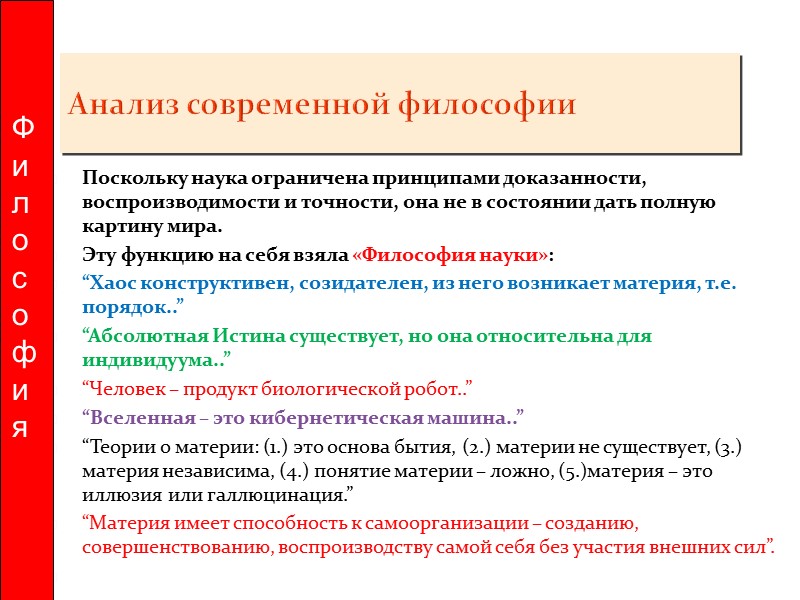 Философия

Анализ современной философии

Поскольку наука ограничена принципами доказанности, воспроизводимости и точности, она не в состоянии дать полную картину мира.

Эту функцию на себя взяла «Философия науки»:

“Хаос конструктивен, созидателен, из него возникает материя, т.е. порядок..”

“Абсолютная Истина существует, но она относительна для индивидуума..”

“Человек – продукт биологической робот..”

“Вселенная – это кибернетическая машина..”

“Теории о материи: (1.) это основа бытия, (2.) материи не существует, (3.) материя независима, (4.) понятие материи – ложно, (5.)материя – это иллюзия или галлюцинация.”

“Материя имеет способность к самоорганизации – созданию, совершенствованию, воспроизводству самой себя без участия внешних сил”.